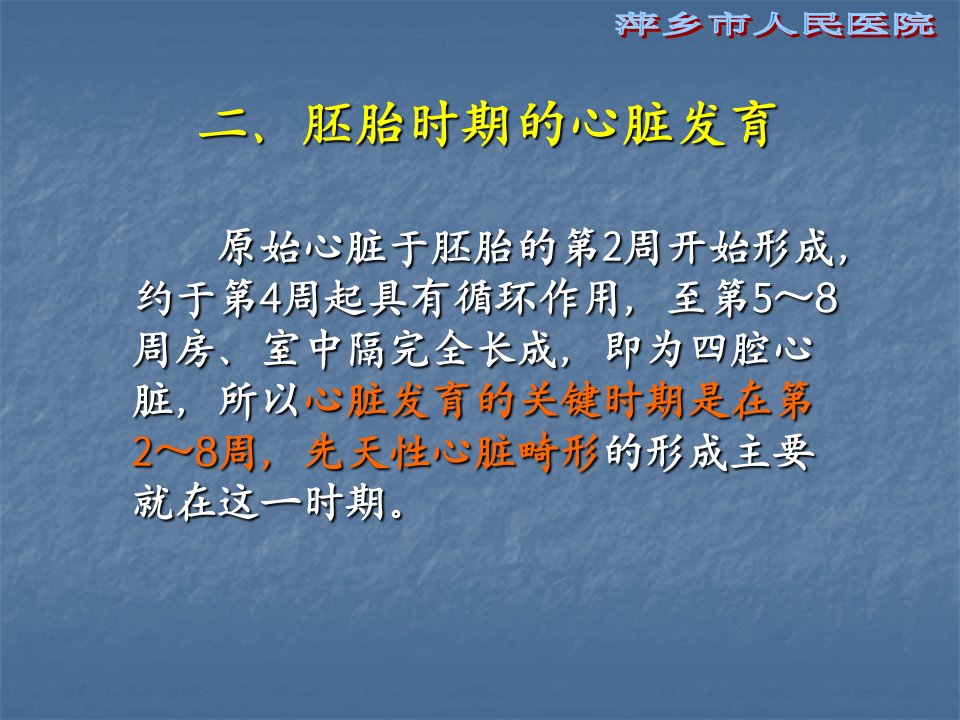 萍乡市人民医院

二、胚胎时期的心脏发育

原始心脏于胚胎的第2周开始形成，约于第4周起具有循环作用，至第5～8周房、室中隔完全长成，即为四腔心脏，所以心脏发育的关键时期是在第2～8周，先天性心脏畸形的形成主要就在这一时期。